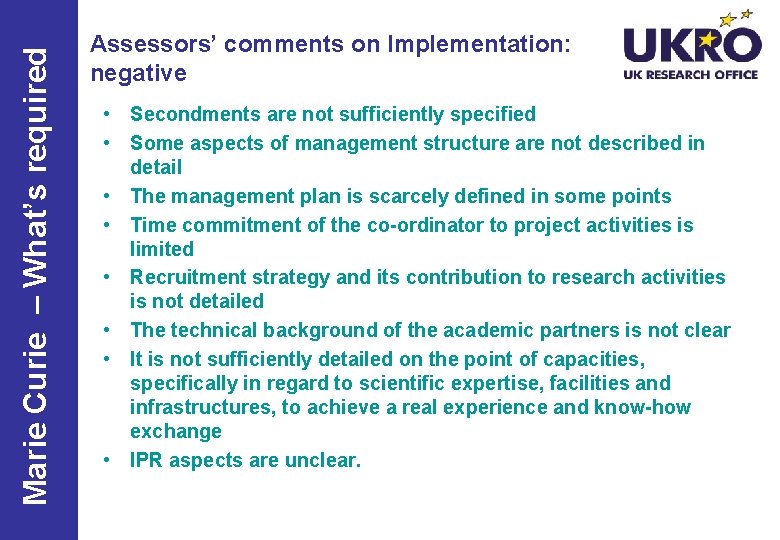 Marie Curie – What's required

Assessors' comments on Implementation: negative

UKRO
UK RESEARCH OFFICE

• Secondments are not sufficiently specified
• Some aspects of management structure are not described in detail
• The management plan is scarcely defined in some points
• Time commitment of the co-ordinator to project activities is limited
• Recruitment strategy and its contribution to research activities is not detailed
• The technical background of the academic partners is not clear
• It is not sufficiently detailed on the point of capacities, specifically in regard to scientific expertise, facilities and infrastructures, to achieve a real experience and know-how exchange
• IPR aspects are unclear.